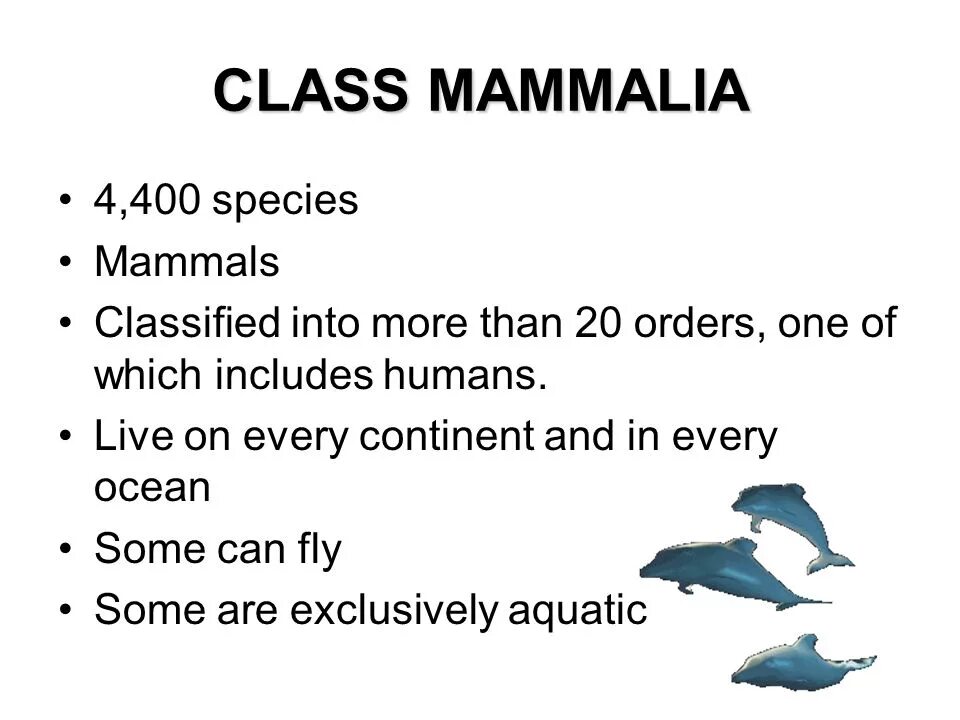 CLASS MAMMALIA

• 4,400 species
• Mammals
• Classified into more than 20 orders, one of which includes humans.
• Live on every continent and in every ocean
• Some can fly
• Some are exclusively aquatic